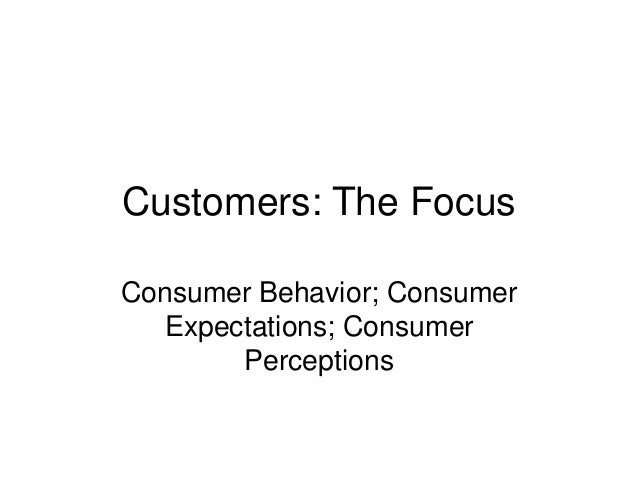 Customers: The Focus

Consumer Behavior; Consumer Expectations; Consumer Perceptions